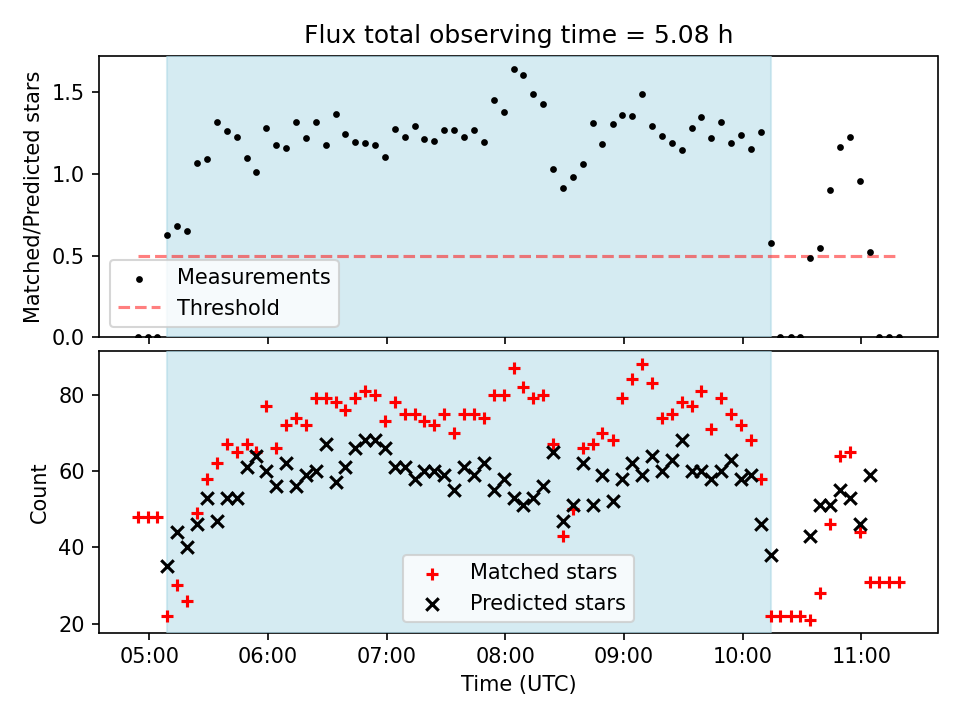 Flux total observing time = 5.08 h

Matched/Predicted stars

1.5
1.0
0.5
0.0

Measurements
Threshold

Count

80
60
40
20

Matched stars
Predicted stars

05:00 06:00 07:00 08:00 09:00 10:00 11:00
Time (UTC)